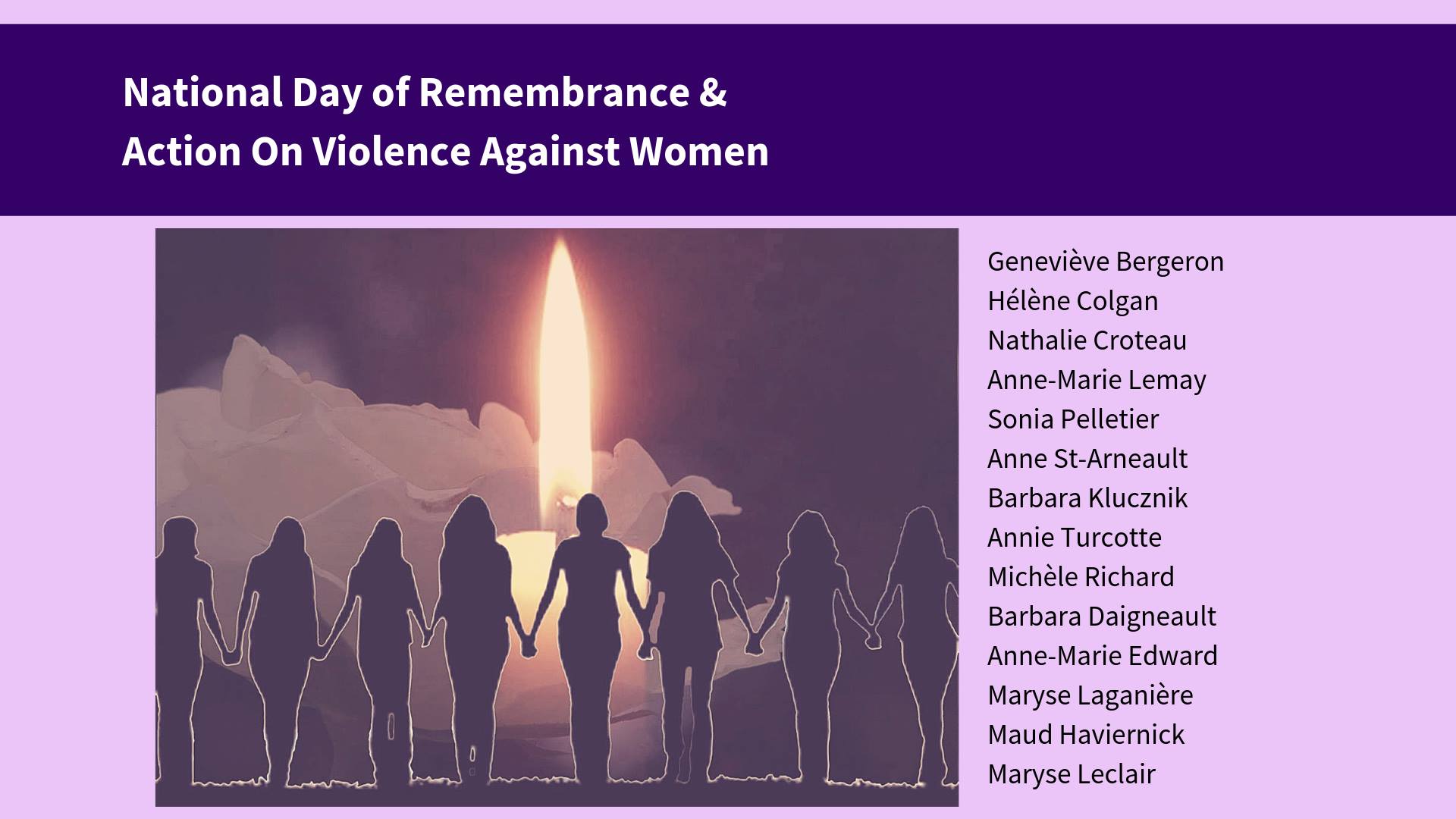 National Day of Remembrance &
Action On Violence Against Women

Geneviève Bergeron
Hélène Colgan
Nathalie Croteau
Anne-Marie Lemay
Sonia Pelletier
Anne St-Arneault
Barbara Klucznik
Annie Turcotte
Michèle Richard
Barbara Daigneault
Anne-Marie Edward
Maryse Laganière
Maud Haviernick
Maryse Leclair